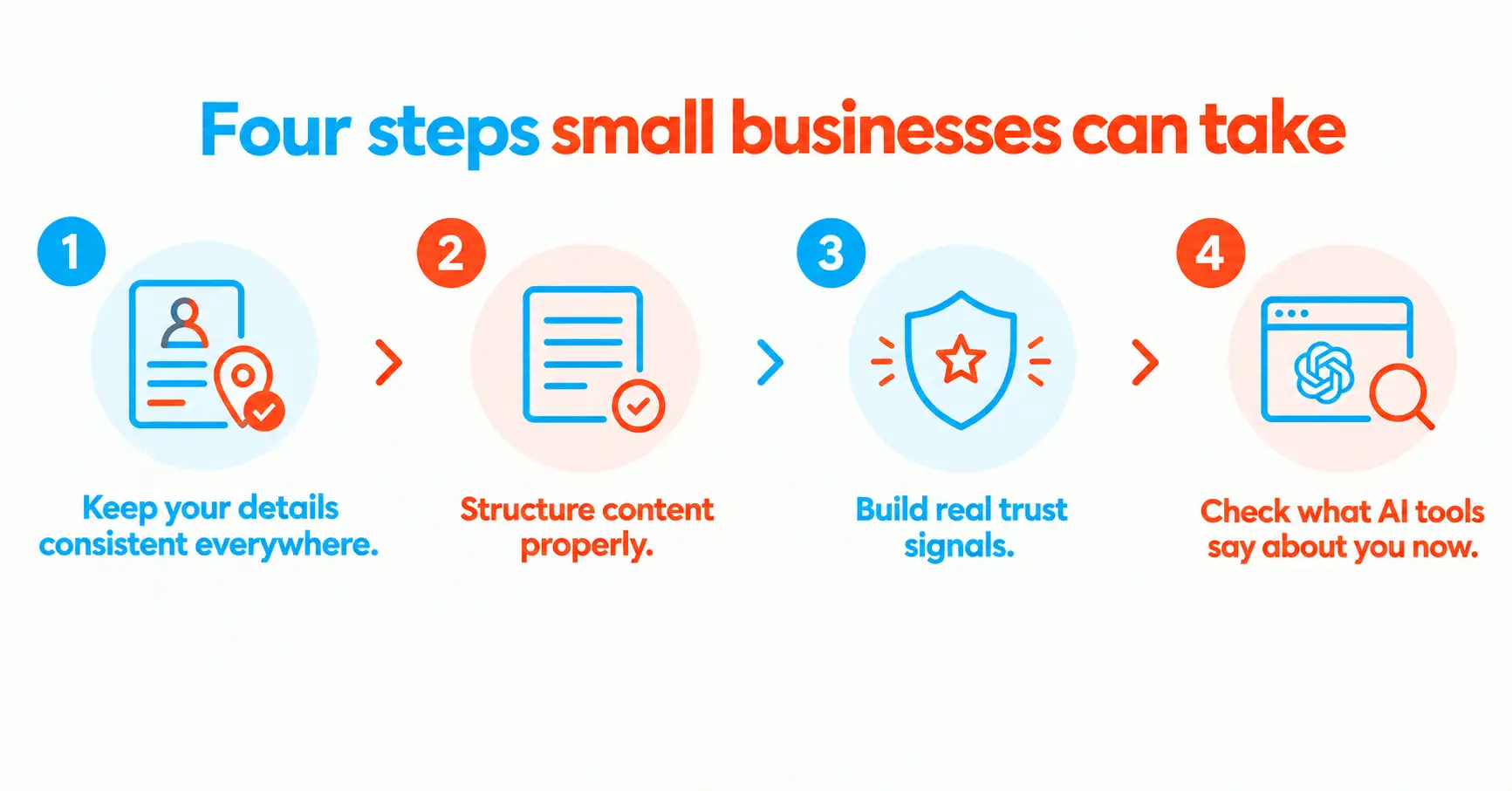 Four steps small businesses can take

1

Keep your details consistent everywhere.

2

Structure content properly.

3

Build real trust signals.

4

Check what AI tools say about you now.